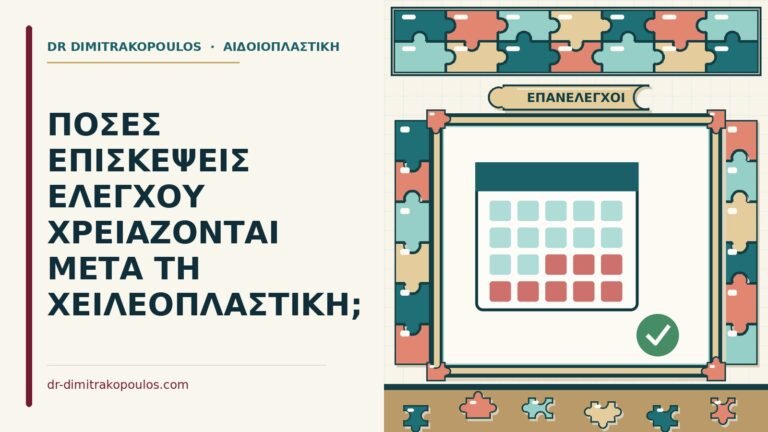 DR DIMITRAKOPOULOS · ΑΙΔΟΙΟΠΛΑΣΤΙΚΗ

ΠΟΣΕΣ ΕΠΙΣΚΕΨΕΙΣ ΕΛΕΓΧΟΥ ΧΡΕΙΑΖΟΝΤΑΙ ΜΕΤΑ ΤΗ ΧΕΙΛΕΟΠΛΑΣΤΙΚΗ;

dr-dimitrakopoulos.com

ΕΠΑΝΕΛΕΓΧΟΙ